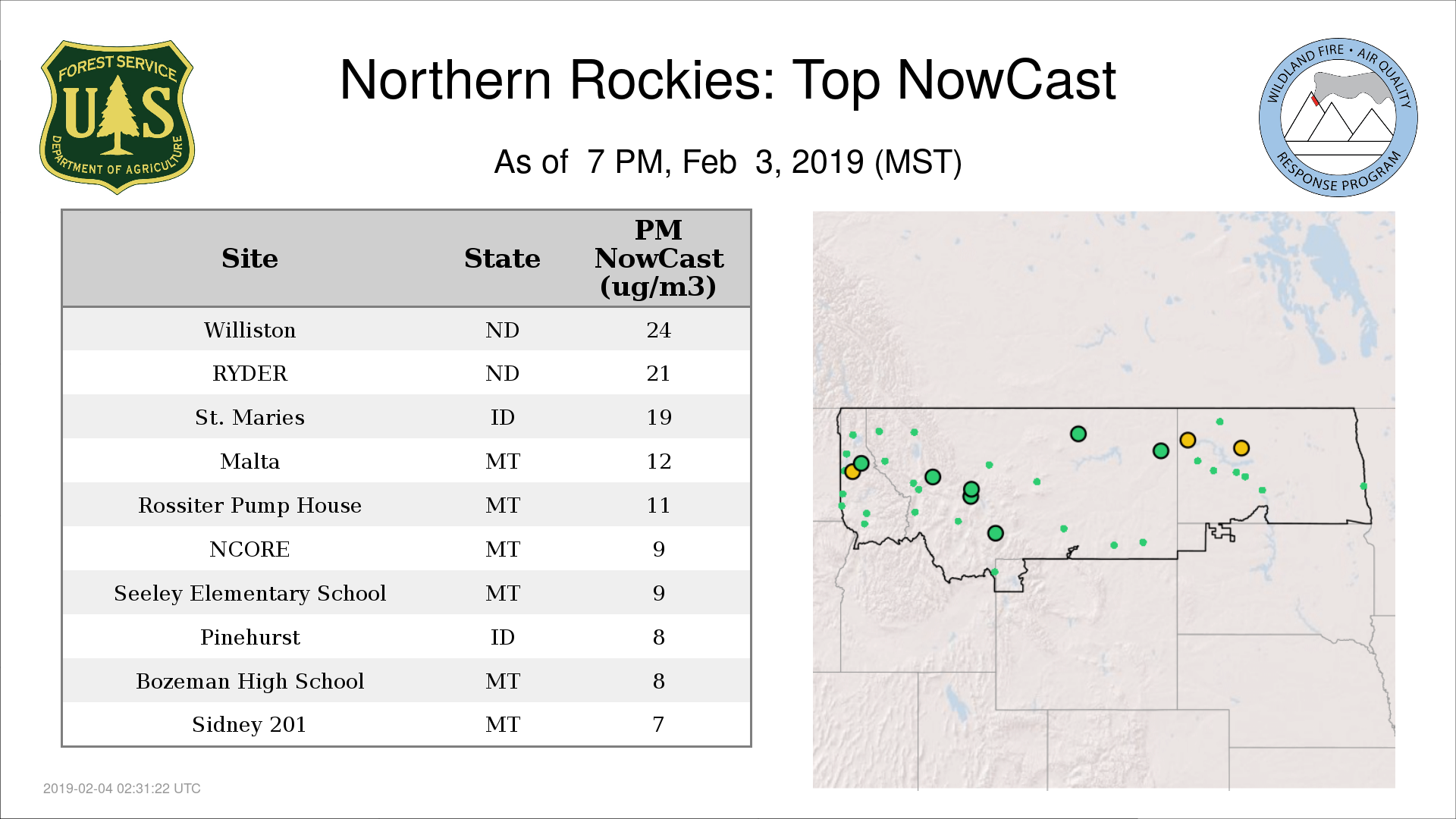 FOREST SERVICE
U S
DEPARTMENT OF AGRICULTURE

Northern Rockies: Top NowCast

As of 7 PM, Feb 3, 2019 (MST)

WILDLAND FIRE • AIR QUALITY
RESPONSE PROGRAM

| Site | State | PM NowCast (ug/m3) |
|---|---|---|
| Williston | ND | 24 |
| RYDER | ND | 21 |
| St. Maries | ID | 19 |
| Malta | MT | 12 |
| Rossiter Pump House | MT | 11 |
| NCORE | MT | 9 |
| Seeley Elementary School | MT | 9 |
| Pinehurst | ID | 8 |
| Bozeman High School | MT | 8 |
| Sidney 201 | MT | 7 |

2019-02-04 02:31:22 UTC